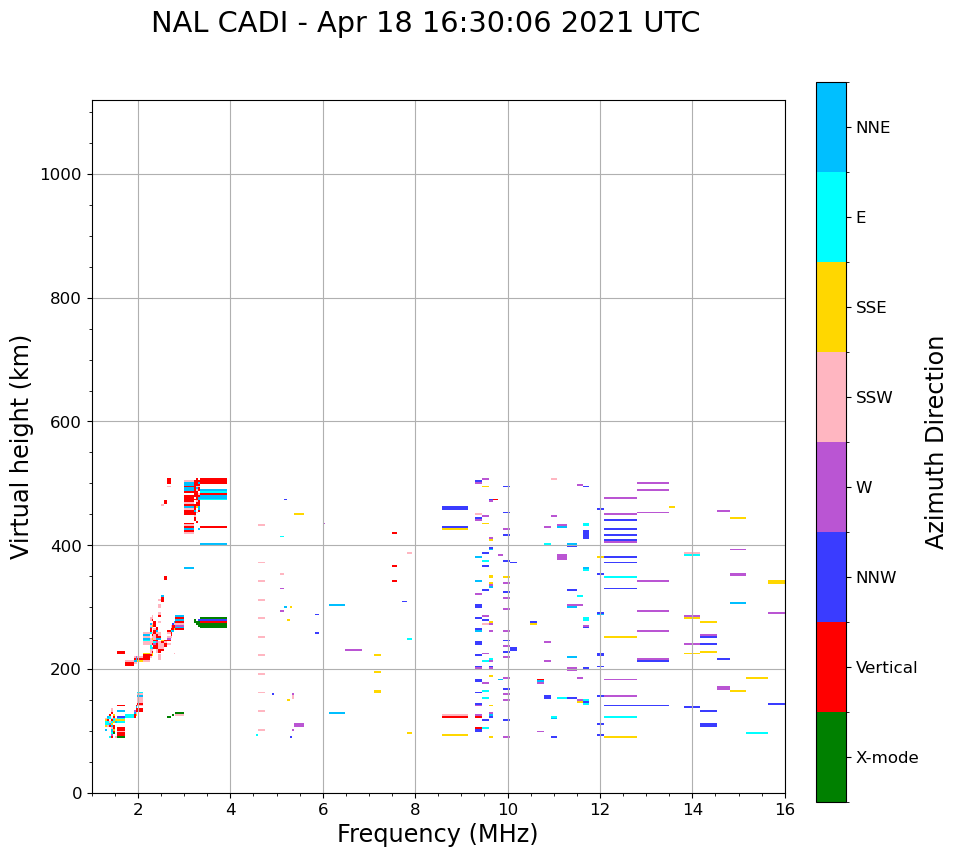 NAL CADI - Apr 18 16:30:06 2021 UTC

Virtual height (km)

1000
800
600
400
200
0

2
4
6
8
10
12
14
16

Frequency (MHz)

NNE
E
SSE
SSW
W
NNW
Vertical
X-mode

Azimuth Direction